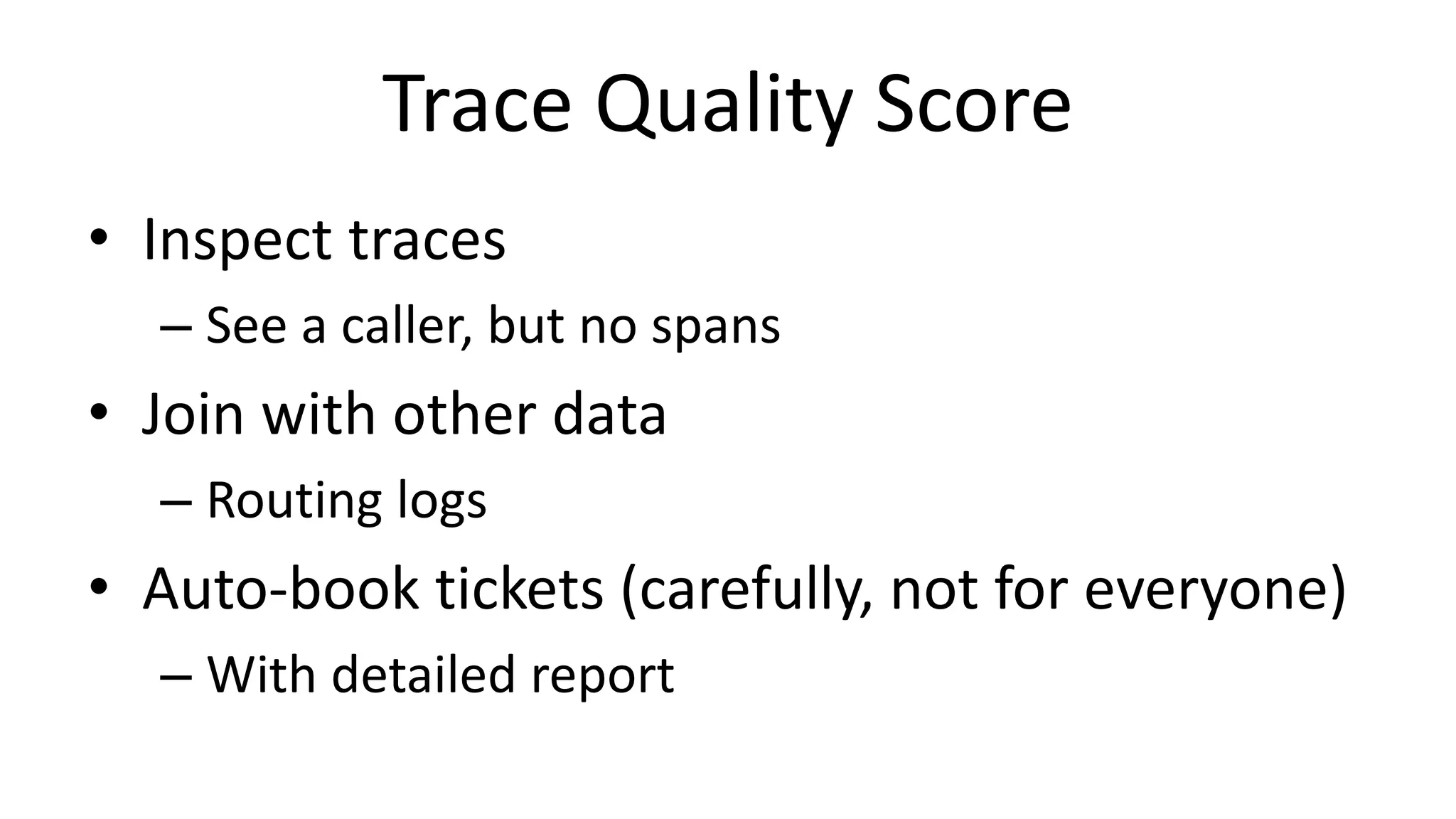 Trace Quality Score

• Inspect traces
– See a caller, but no spans
• Join with other data
– Routing logs
• Auto-book tickets (carefully, not for everyone)
– With detailed report